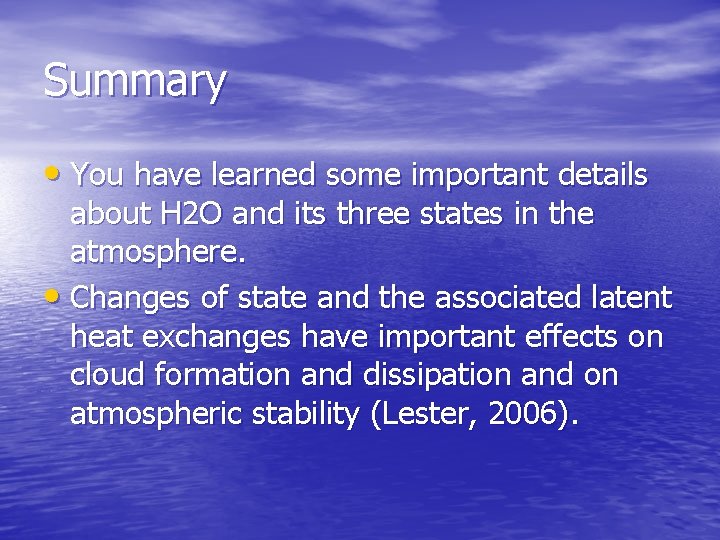 Summary

• You have learned some important details about H2O and its three states in the atmosphere.

• Changes of state and the associated latent heat exchanges have important effects on cloud formation and dissipation and on atmospheric stability (Lester, 2006).